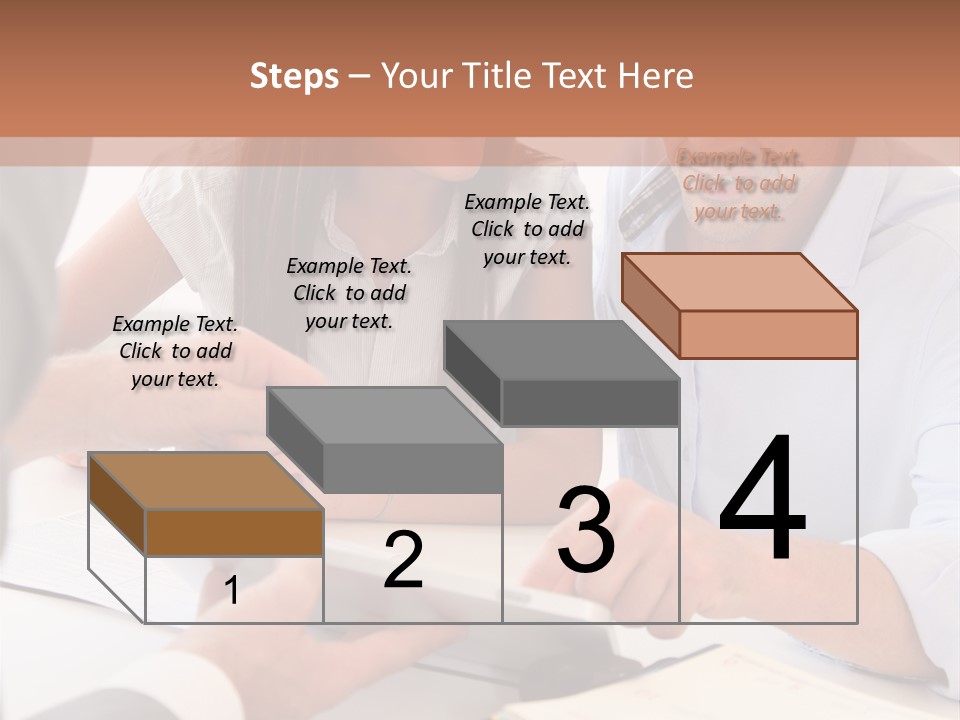 Steps – Your Title Text Here

Example Text. Click to add your text.

Example Text. Click to add your text.

Example Text. Click to add your text.

Example Text. Click to add your text.

1

2

3

4